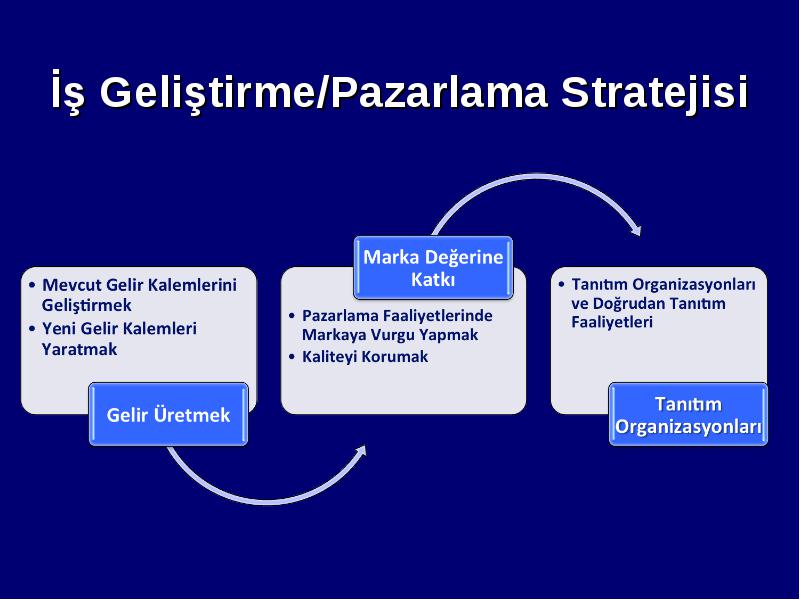 İş Geliştirme/Pazarlama Stratejisi

• Mevcut Gelir Kalemlerini Geliştirmek
• Yeni Gelir Kalemleri Yaratmak

Gelir Üretmek

Marka Değerine Katkı

• Pazarlama Faaliyetlerinde Markaya Vurgu Yapmak
• Kaliteyi Korumak

• Tanıtım Organizasyonları ve Doğrudan Tanıtım Faaliyetleri

Tanıtım Organizasyonları